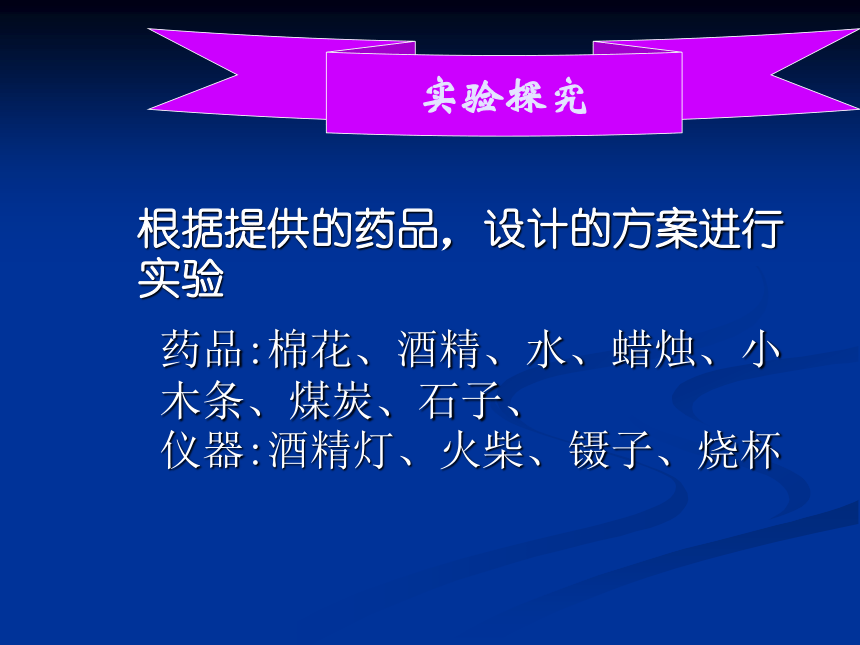 实验探究

根据提供的药品，设计的方案进行实验

药品:棉花、酒精、水、蜡烛、小木条、煤炭、石子、
仪器:酒精灯、火柴、镊子、烧杯